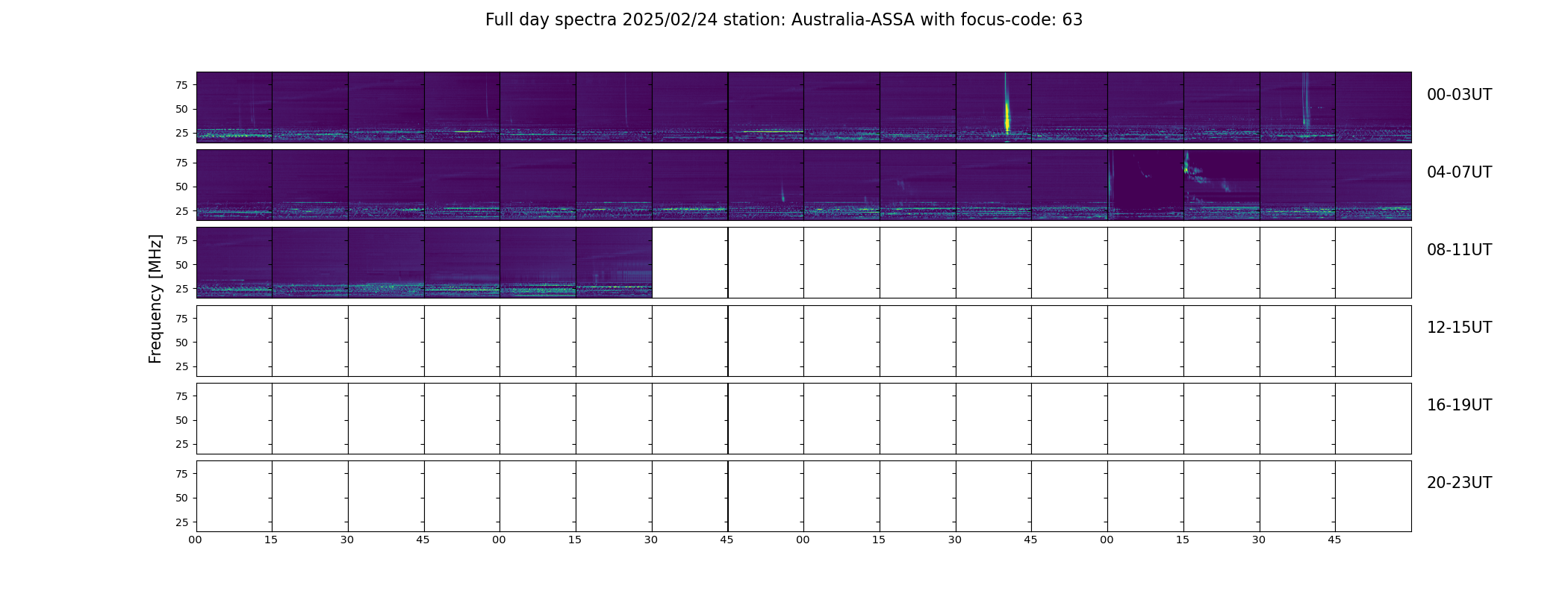 Full day spectra 2025/02/24 station: Australia-ASSA with focus-code: 63

Frequency [MHz]

75
50
25

00-03UT

75
50
25

04-07UT

75
50
25

08-11UT

75
50
25

12-15UT

75
50
25

16-19UT

75
50
25

20-23UT

00 15 30 45 00 15 30 45 00 15 30 45 00 15 30 45